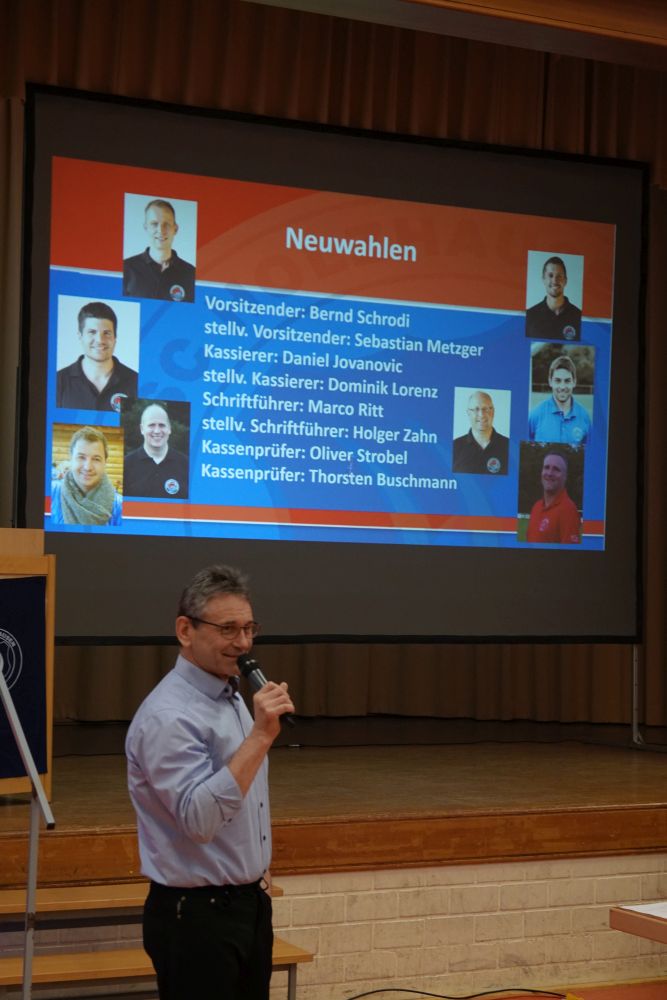 Neuwahlen

Vorsitzender: Bernd Schrodi
stellv. Vorsitzender: Sebastian Metzger
Kassierer: Daniel Jovanovic
stellv. Kassierer: Dominik Lorenz
Schriftführer: Marco Ritt
stellv. Schriftführer: Holger Zahn
Kassenprüfer: Oliver Strobel
Kassenprüfer: Thorsten Buschmann